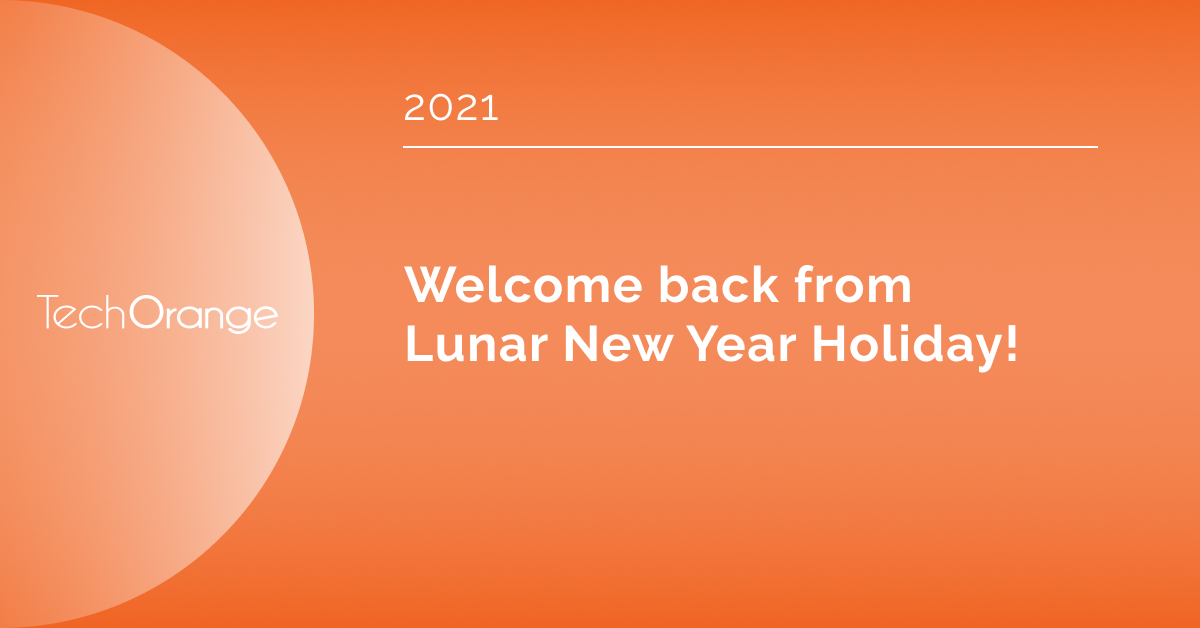 TechOrange

2021

Welcome back from Lunar New Year Holiday!